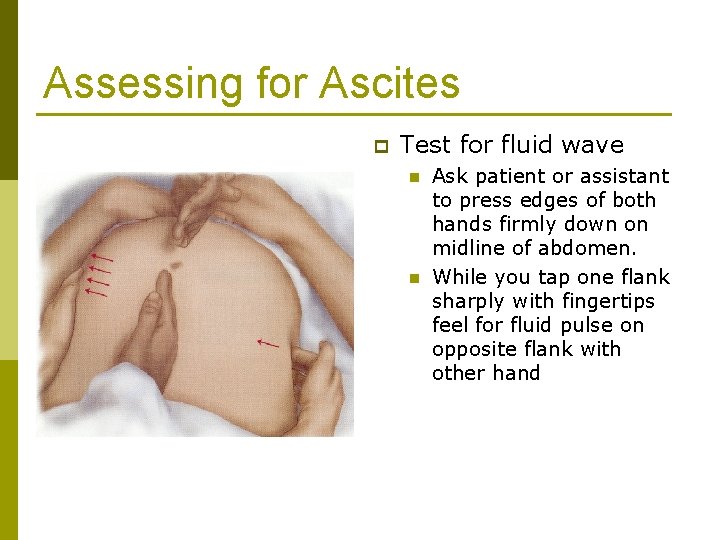 Assessing for Ascites

Test for fluid wave

Ask patient or assistant to press edges of both hands firmly down on midline of abdomen.

While you tap one flank sharply with fingertips feel for fluid pulse on opposite flank with other hand